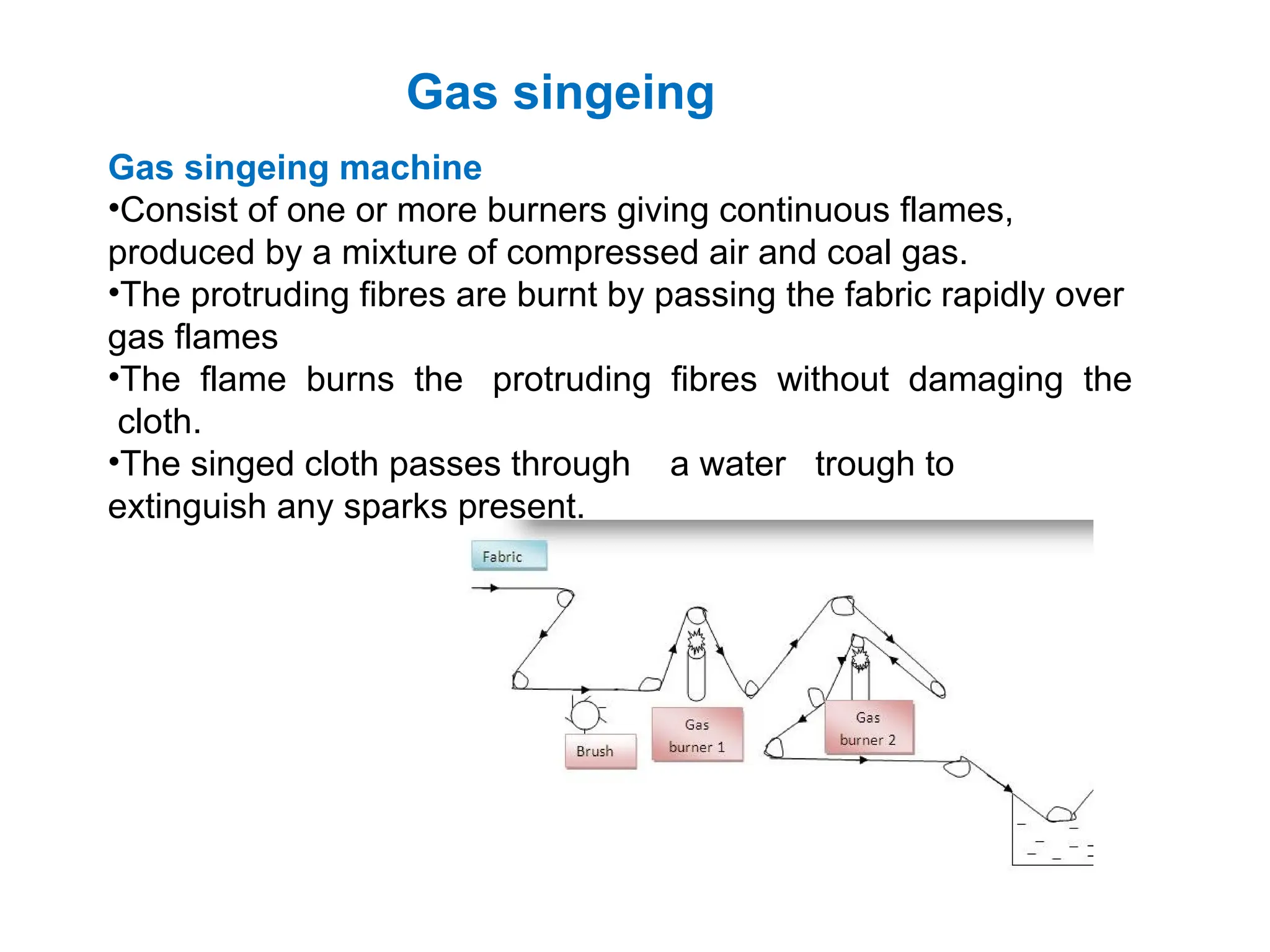 Gas singeing

Gas singeing machine

•Consist of one or more burners giving continuous flames, produced by a mixture of compressed air and coal gas.

•The protruding fibres are burnt by passing the fabric rapidly over gas flames

•The flame burns the protruding fibres without damaging the cloth.

•The singed cloth passes through a water trough to extinguish any sparks present.

Fabric

Brush

Gas burner 1

Gas burner 2